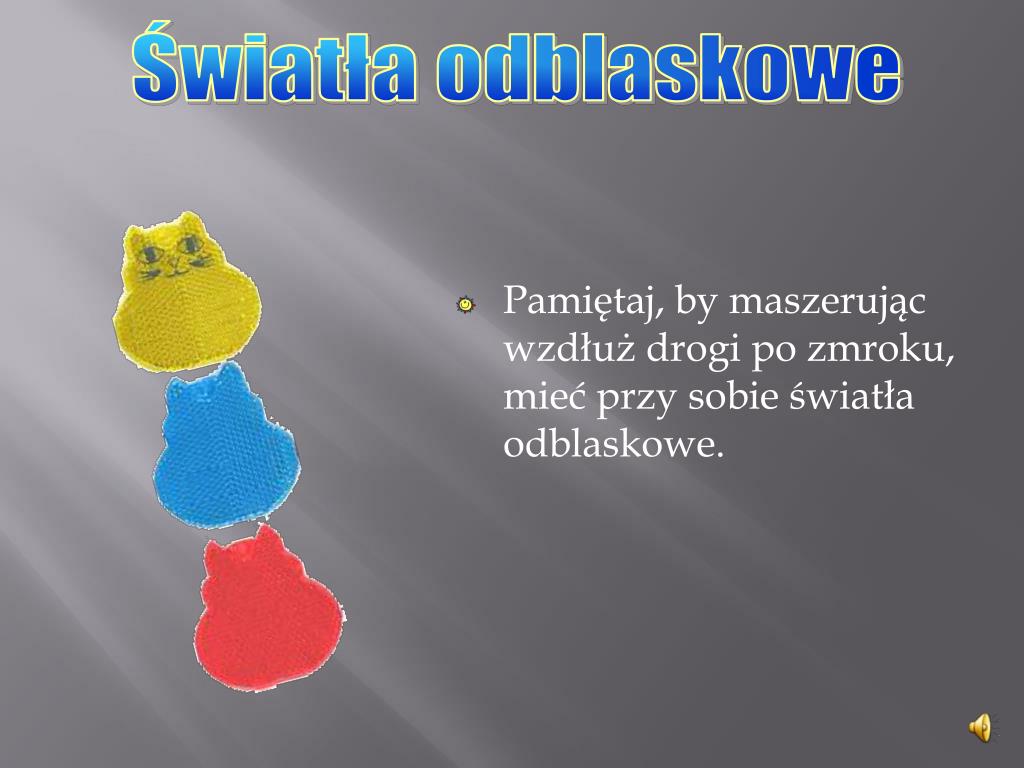 Światła odblaskowe

Pamiętaj, by maszerując wzdłuż drogi po zmroku, mieć przy sobie światła odblaskowe.